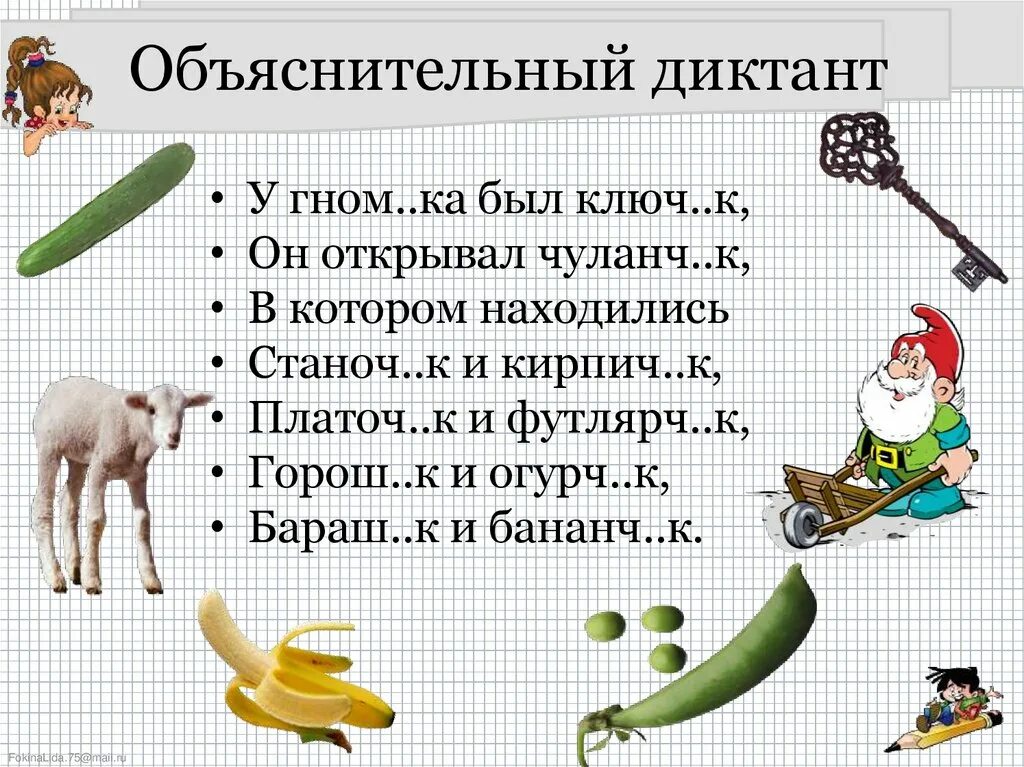 Объяснительный диктант

• У гном..ка был ключ..к,
• Он открывал чуланч..к,
• В котором находились
• Станоч..к и кирпич..к,
• Платоч..к и футлярч..к,
• Горош..к и огурч..к,
• Бараш..к и бананч..к.

FokinaLida.75@mail.ru